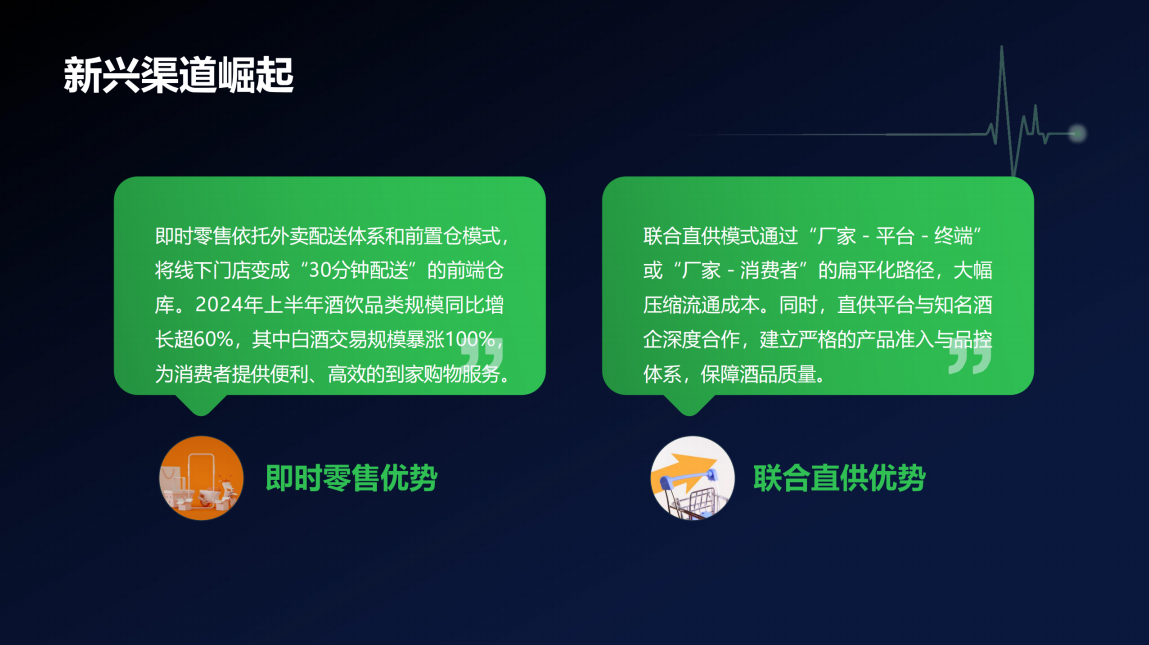 新兴渠道崛起

即时零售依托外卖配送体系和前置仓模式，将线下门店变成“30分钟配送”的前端仓库。2024年上半年酒饮品类规模同比增长超60%，其中白酒交易规模暴涨100%，为消费者提供便利、高效的到家购物服务。

即时零售优势

联合直供模式通过“厂家 - 平台 - 终端”或“厂家 - 消费者”的扁平化路径，大幅压缩流通成本。同时，直供平台与知名酒企深度合作，建立严格的产品准入与品控体系，保障酒品质量。

联合直供优势